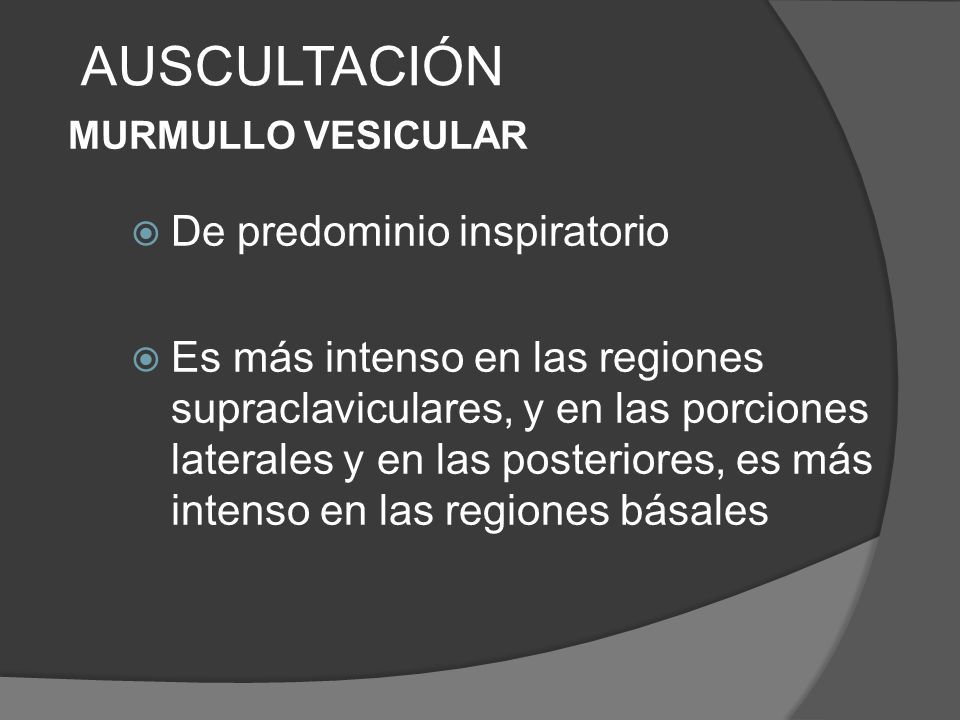 AUSCULTACIÓN

MURMULLO VESICULAR

De predominio inspiratorio

Es más intenso en las regiones supraclaviculares, y en las porciones laterales y en las posteriores, es más intenso en las regiones básales